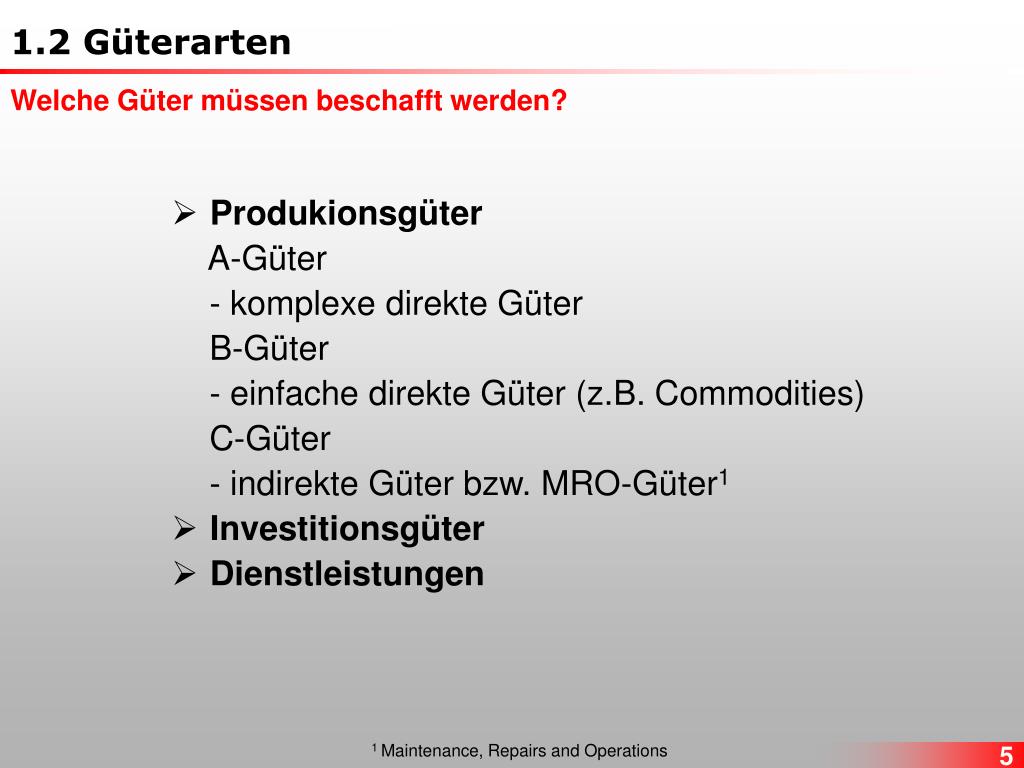 1.2 Güterarten

Welche Güter müssen beschafft werden?

➢ Produkionsgüter
A-Güter
- komplexe direkte Güter
B-Güter
- einfache direkte Güter (z.B. Commodities)
C-Güter
- indirekte Güter bzw. MRO-Güter$^1$
➢ Investitionsgüter
➢ Dienstleistungen

$^1$ Maintenance, Repairs and Operations

5